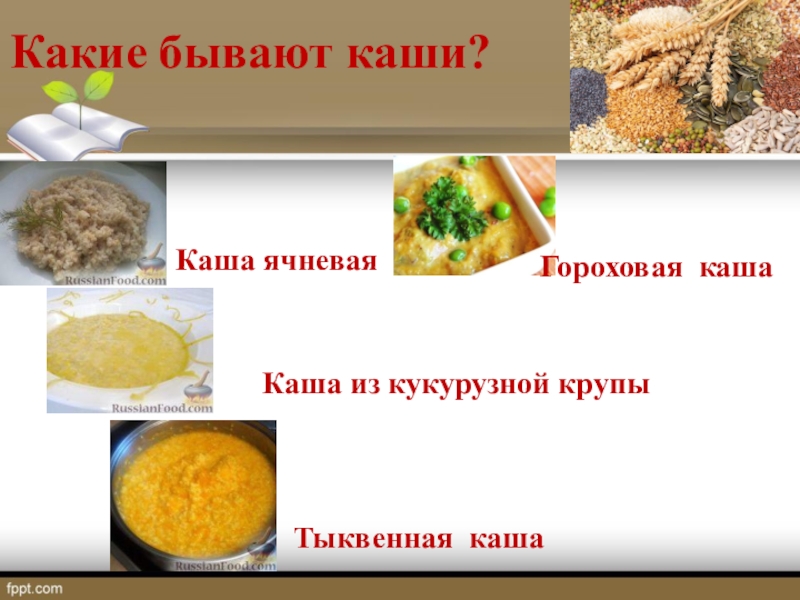 Какие бывают каши?

RussianFood.com

Каша ячневая

Гороховая каша

RussianFood.com

Каша из кукурузной крупы

RussianFood.com

Тыквенная каша

fppt.com